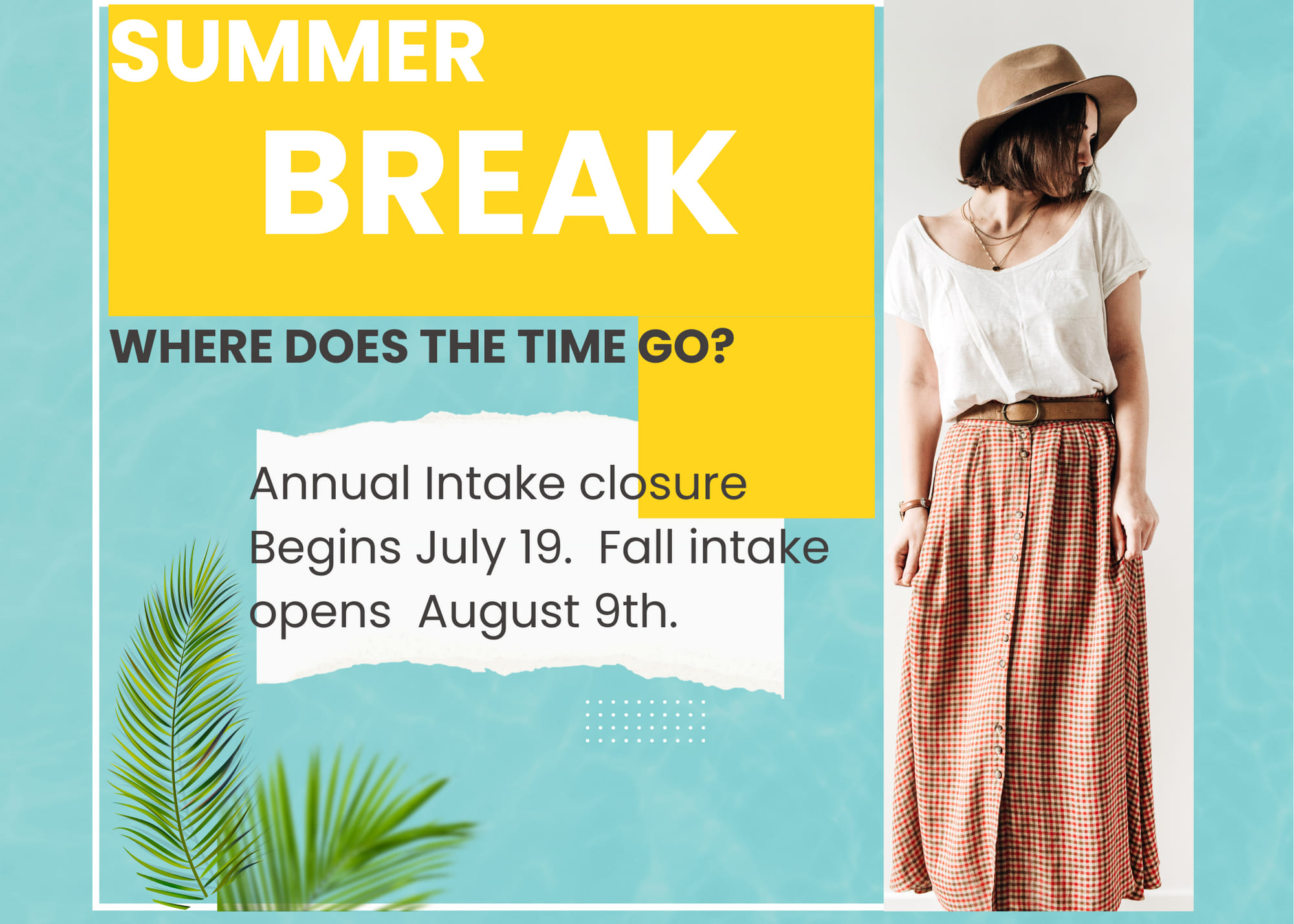 SUMMER
BREAK

WHERE DOES THE TIME GO?

Annual Intake closure Begins July 19.  Fall intake opens  August 9th.